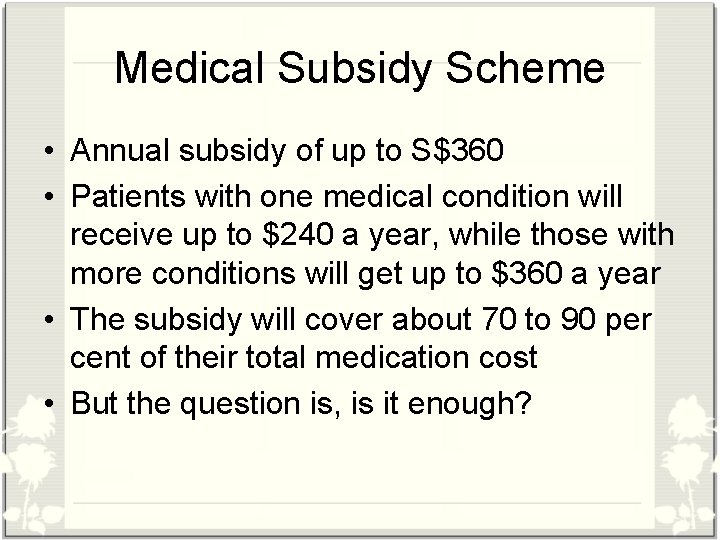 Medical Subsidy Scheme

• Annual subsidy of up to S\$360
• Patients with one medical condition will receive up to \$240 a year, while those with more conditions will get up to \$360 a year
• The subsidy will cover about 70 to 90 per cent of their total medication cost
• But the question is, is it enough?